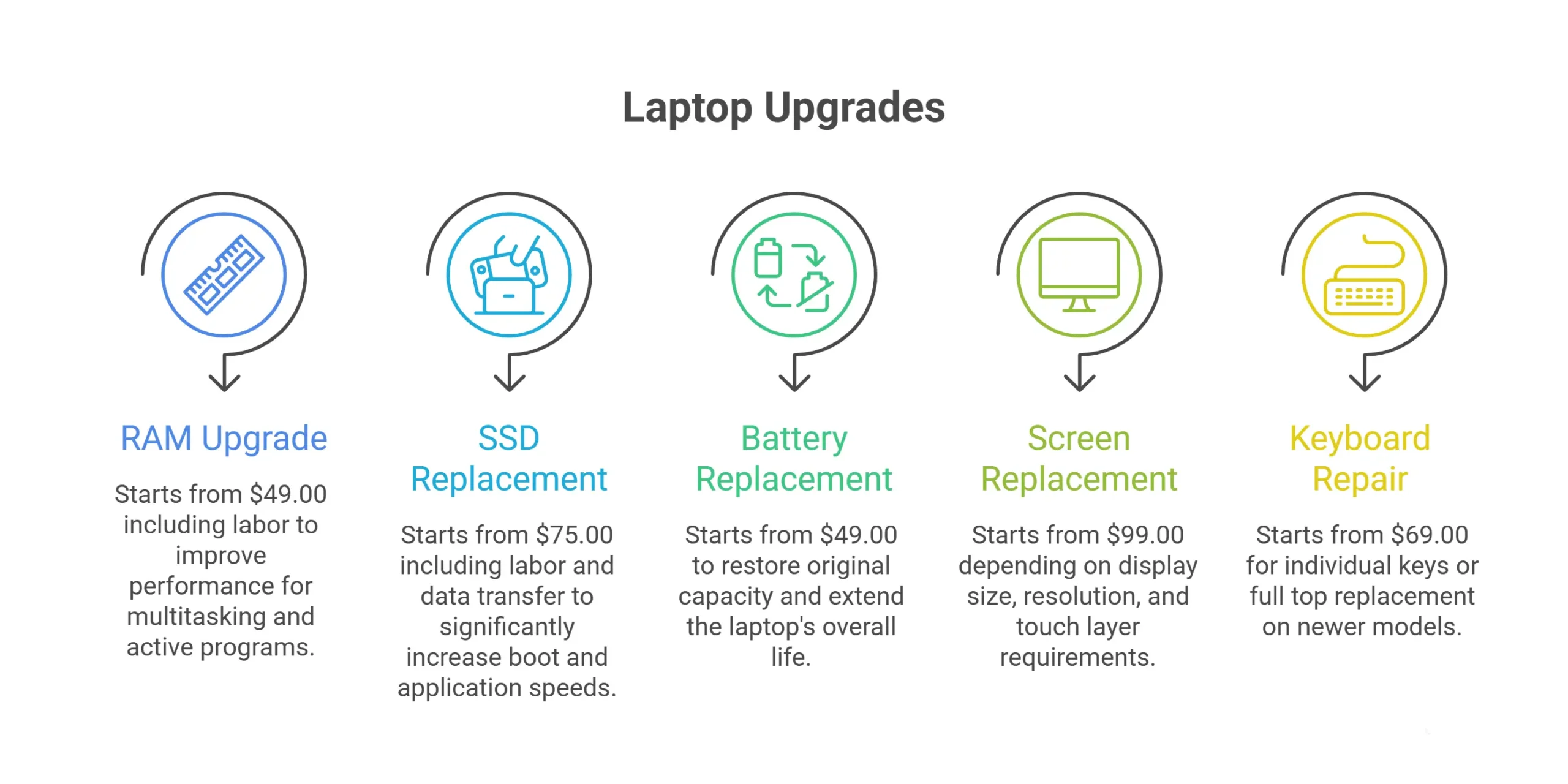 Laptop Upgrades

RAM Upgrade

Starts from \$49.00 including labor to improve performance for multitasking and active programs.

SSD Replacement

Starts from \$75.00 including labor and data transfer to significantly increase boot and application speeds.

Battery Replacement

Starts from \$49.00 to restore original capacity and extend the laptop's overall life.

Screen Replacement

Starts from \$99.00 depending on display size, resolution, and touch layer requirements.

Keyboard Repair

Starts from \$69.00 for individual keys or full top replacement on newer models.